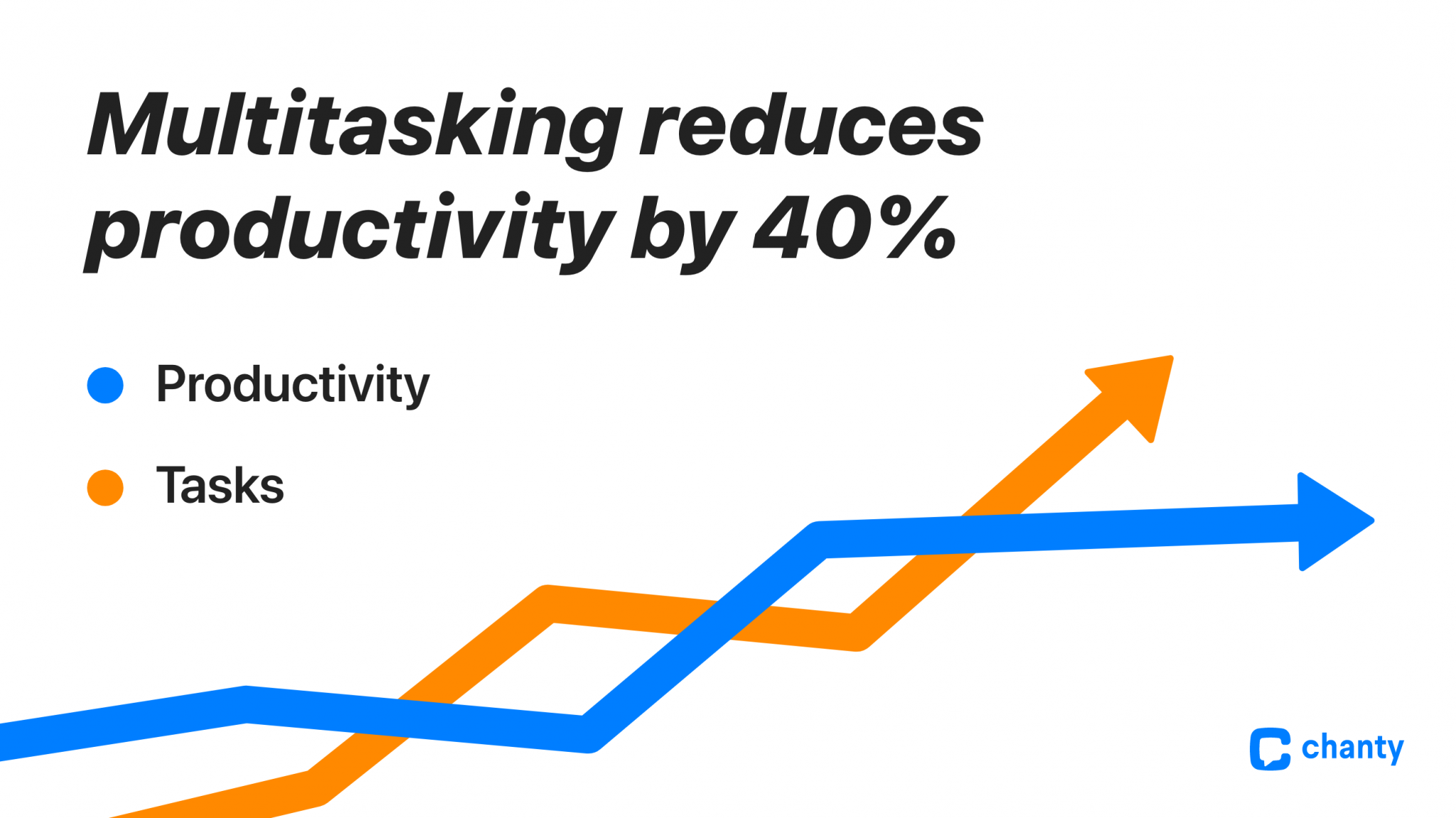 Multitasking reduces productivity by 40%

Productivity

Tasks

chanty